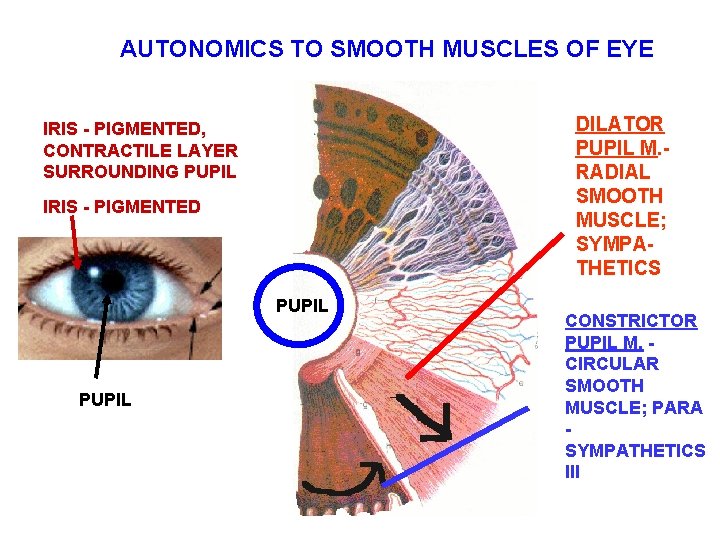 AUTONOMICS TO SMOOTH MUSCLES OF EYE

IRIS - PIGMENTED, CONTRACTILE LAYER SURROUNDING PUPIL

IRIS - PIGMENTED

PUPIL

PUPIL

DILATOR PUPIL M.- RADIAL SMOOTH MUSCLE; SYMPATHETICS

CONSTRICTOR PUPIL M. - CIRCULAR SMOOTH MUSCLE; PARA - SYMPATHETICS III